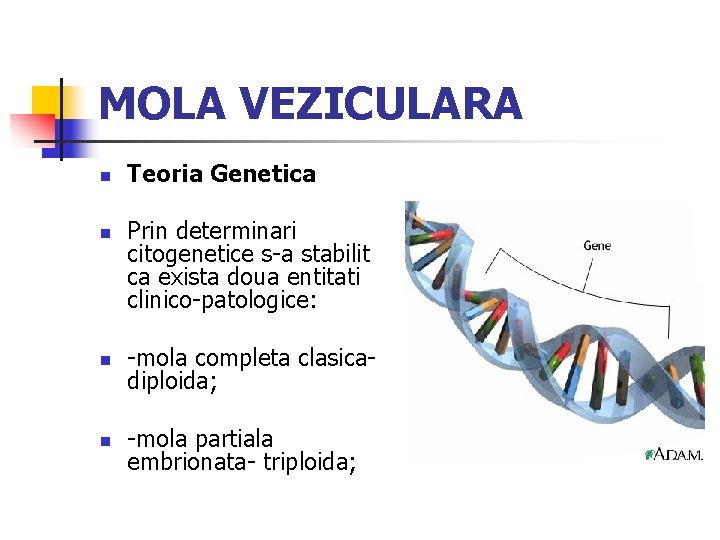 MOLA VEZICULARA

Teoria Genetica

Prin determinari citogenetice s-a stabilit ca exista doua entitati clinico-patologice:

-mola completa clasica-diploida;

-mola partiala embrionata- triploida;

Gene

A.D.A.M.